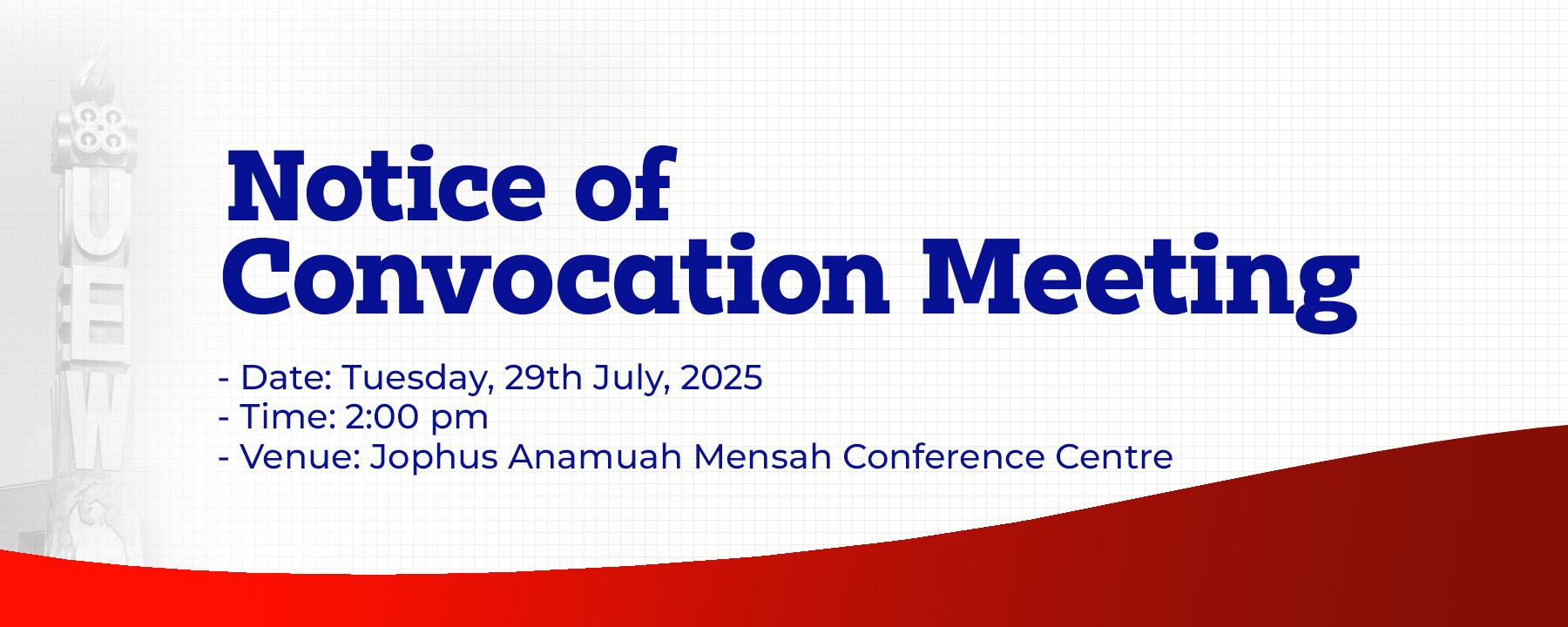 UEW

Notice of Convocation Meeting

- Date: Tuesday, 29th July, 2025
- Time: 2:00 pm
- Venue: Jophus Anamuah Mensah Conference Centre